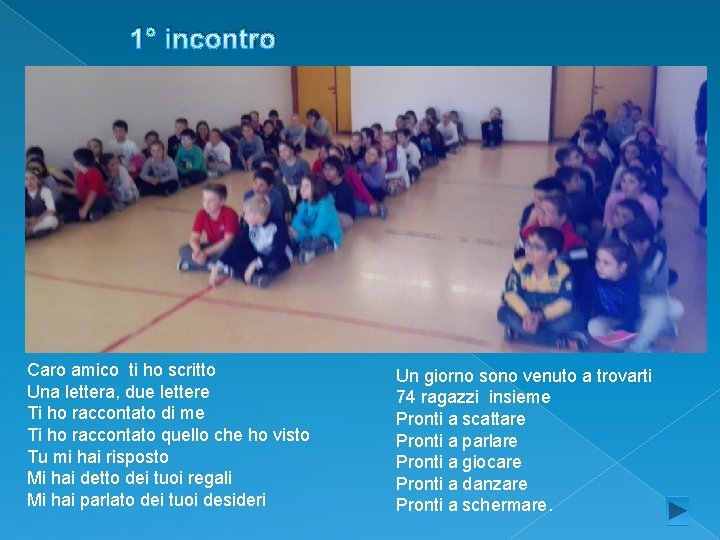 1° incontro

Caro amico ti ho scritto
Una lettera, due lettere
Ti ho raccontato di me
Ti ho raccontato quello che ho visto
Tu mi hai risposto
Mi hai detto dei tuoi regali
Mi hai parlato dei tuoi desideri

Un giorno sono venuto a trovarti
74 ragazzi insieme
Pronti a scattare
Pronti a parlare
Pronti a giocare
Pronti a danzare
Pronti a schermare.